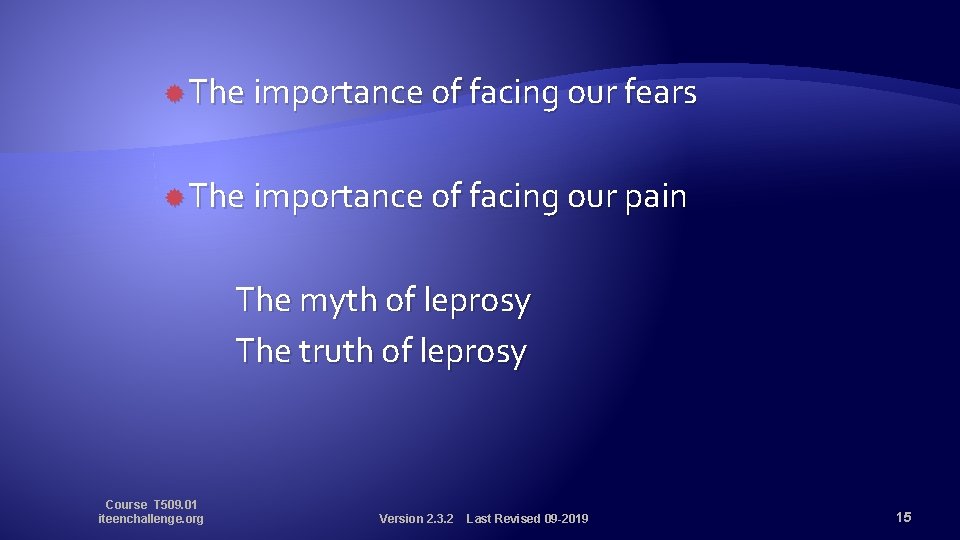 The importance of facing our fears

The importance of facing our pain

The myth of leprosy
The truth of leprosy

Course T509.01
iteenchallenge.org

Version 2.3.2 Last Revised 09-2019

15